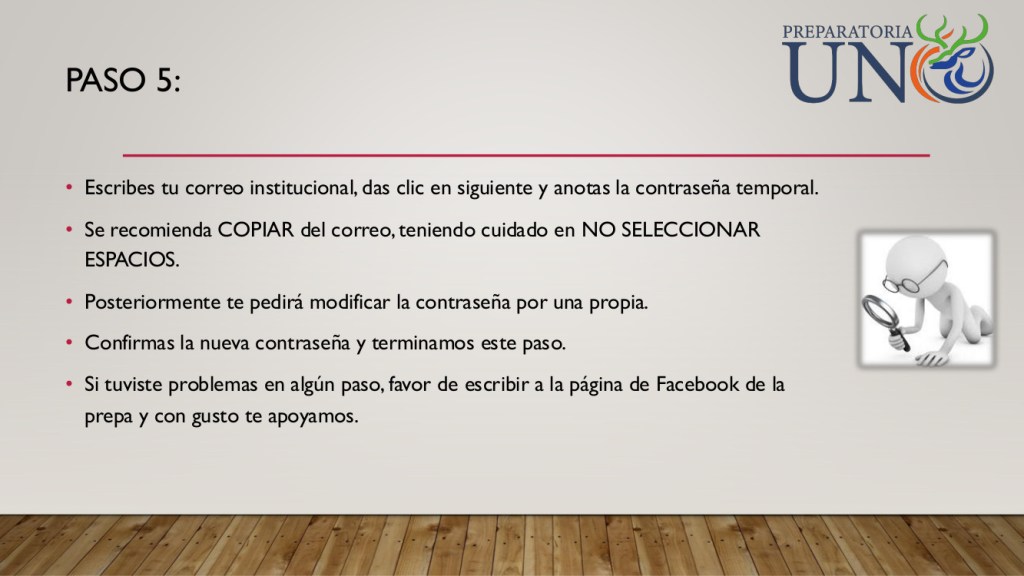 PASO 5:

PREPARATORIA
UNO

• Escribes tu correo institucional, das clic en siguiente y anotas la contraseña temporal.

• Se recomienda COPIAR del correo, teniendo cuidado en NO SELECCIONAR ESPACIOS.

• Posteriormente te pedirá modificar la contraseña por una propia.

• Confirmas la nueva contraseña y terminamos este paso.

• Si tuviste problemas en algún paso, favor de escribir a la página de Facebook de la prepa y con gusto te apoyamos.